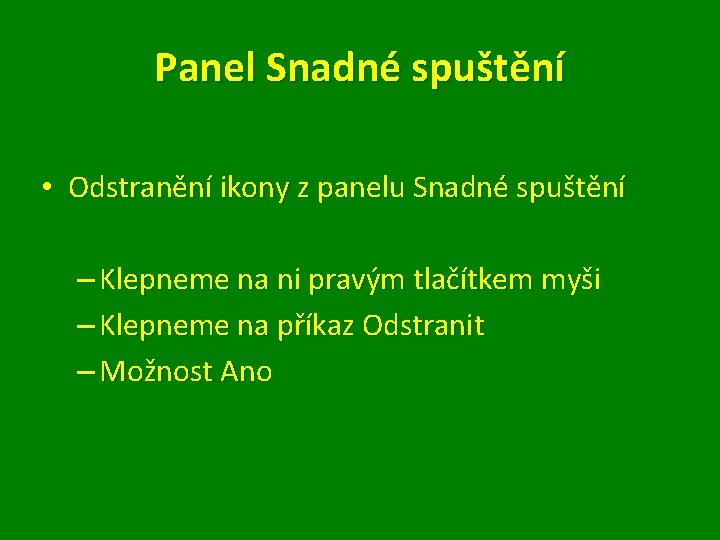 Panel Snadné spuštění

• Odstranění ikony z panelu Snadné spuštění

– Klepneme na ni pravým tlačítkem myši
– Klepneme na příkaz Odstranit
– Možnost Ano